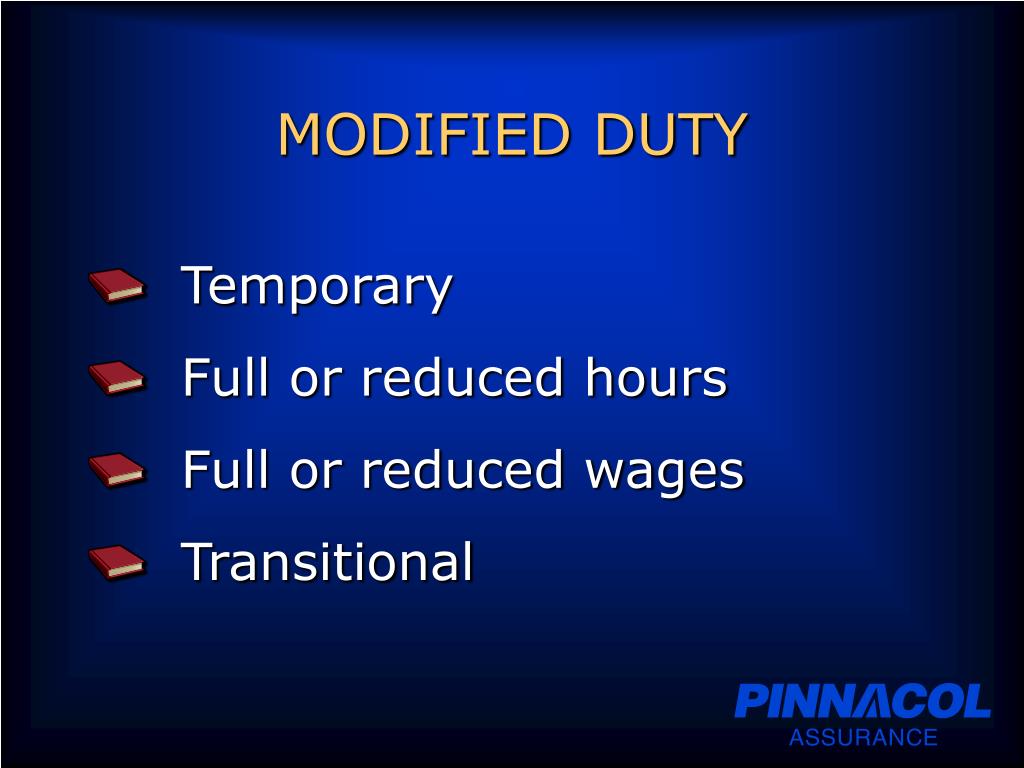 MODIFIED DUTY

Temporary
Full or reduced hours
Full or reduced wages
Transitional

PINNACOL
ASSURANCE